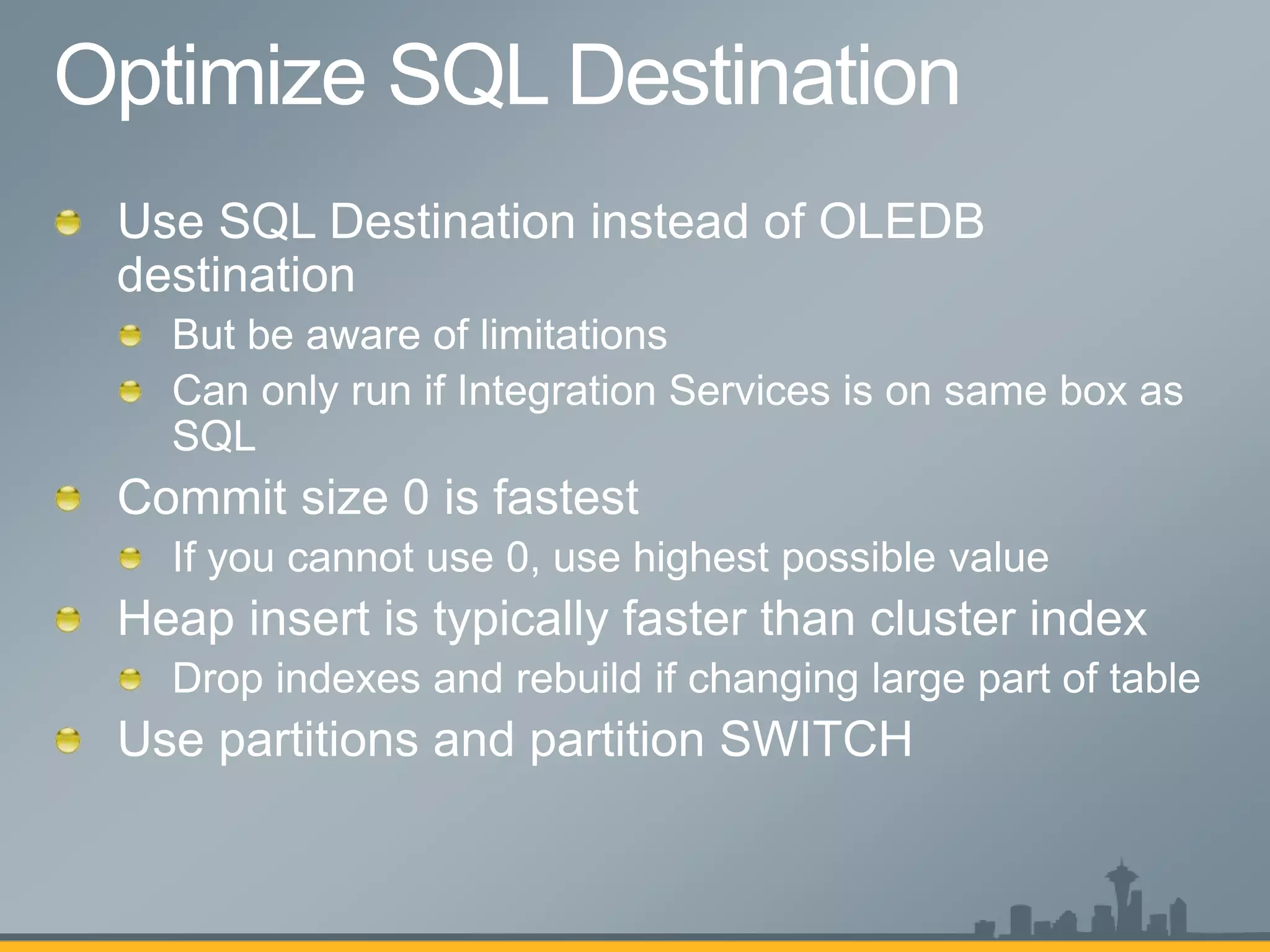 Optimize SQL Destination

Use SQL Destination instead of OLEDB destination

But be aware of limitations

Can only run if Integration Services is on same box as SQL

Commit size 0 is fastest

If you cannot use 0, use highest possible value

Heap insert is typically faster than cluster index

Drop indexes and rebuild if changing large part of table

Use partitions and partition SWITCH